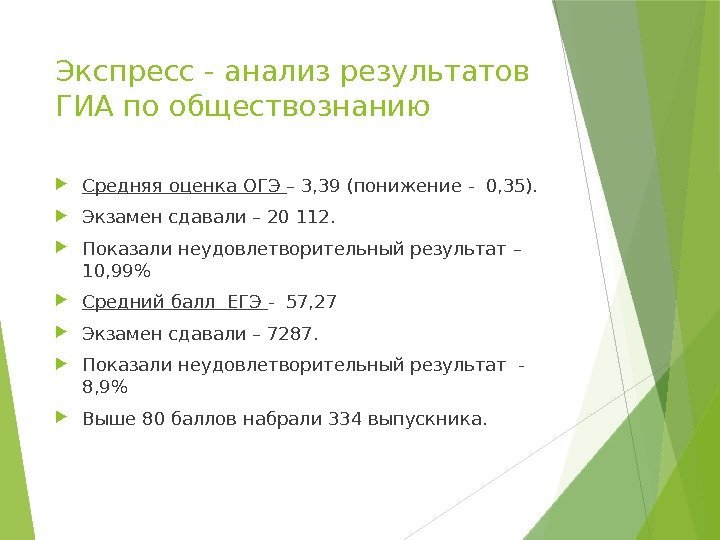 Экспресс - анализ результатов ГИА по обществознанию

Средняя оценка ОГЭ – 3,39 (понижение - 0,35).

Экзамен сдавали – 20 112.

Показали неудовлетворительный результат – 10,99%

Средний балл ЕГЭ - 57,27

Экзамен сдавали – 7287.

Показали неудовлетворительный результат - 8,9%

Выше 80 баллов набрали 334 выпускника.